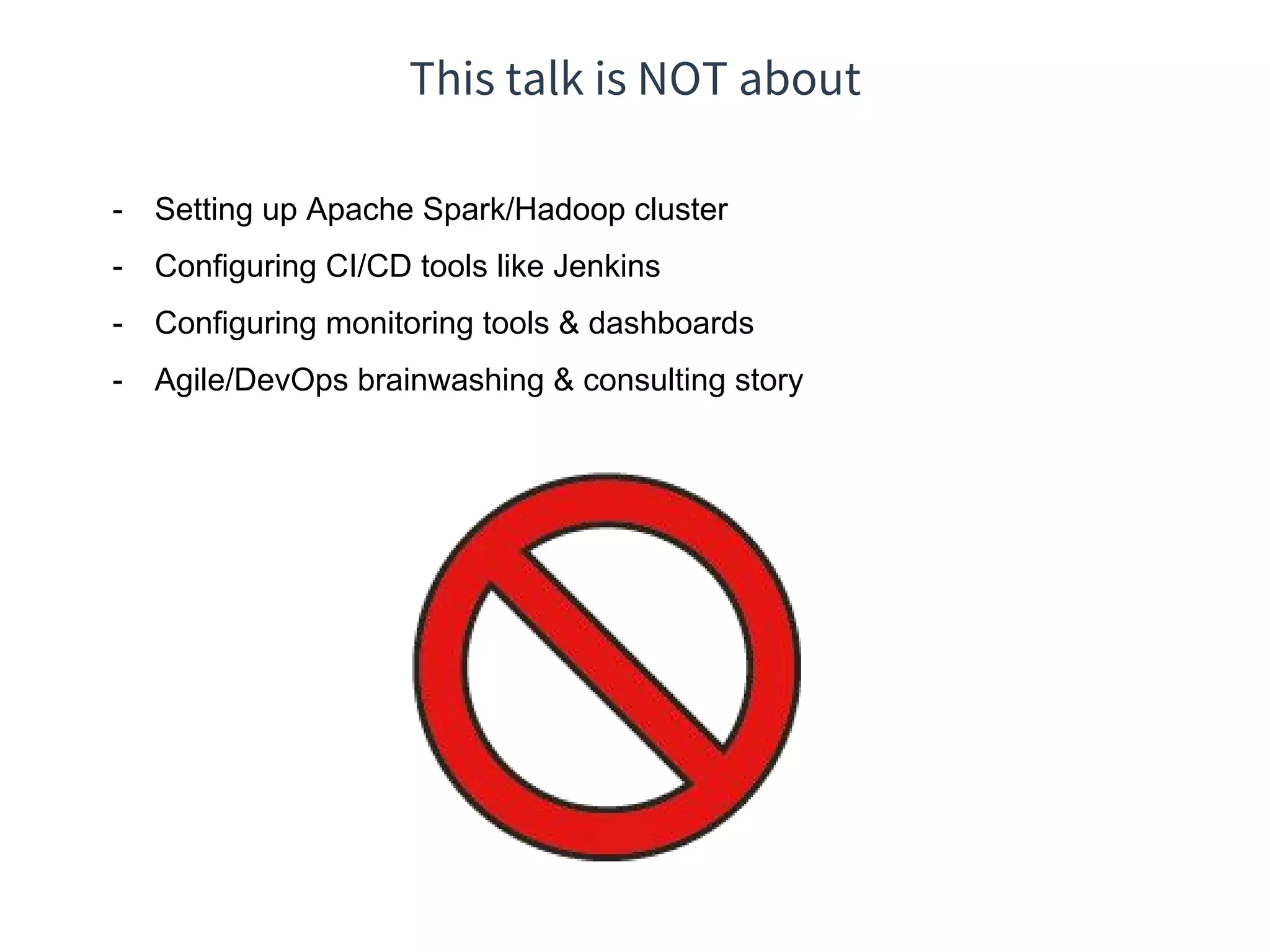 This talk is NOT about

- Setting up Apache Spark/Hadoop cluster
- Configuring CI/CD tools like Jenkins
- Configuring monitoring tools & dashboards
- Agile/DevOps brainwashing & consulting story